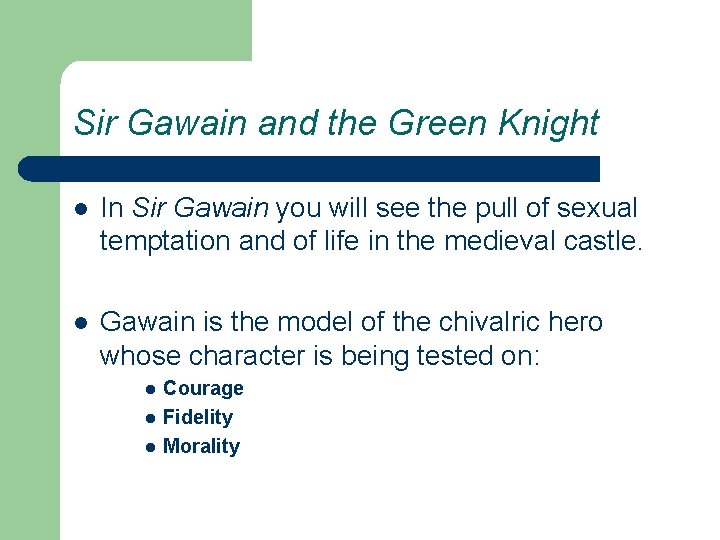 Sir Gawain and the Green Knight

- In Sir Gawain you will see the pull of sexual temptation and of life in the medieval castle.

- Gawain is the model of the chivalric hero whose character is being tested on:
  - Courage
  - Fidelity
  - Morality